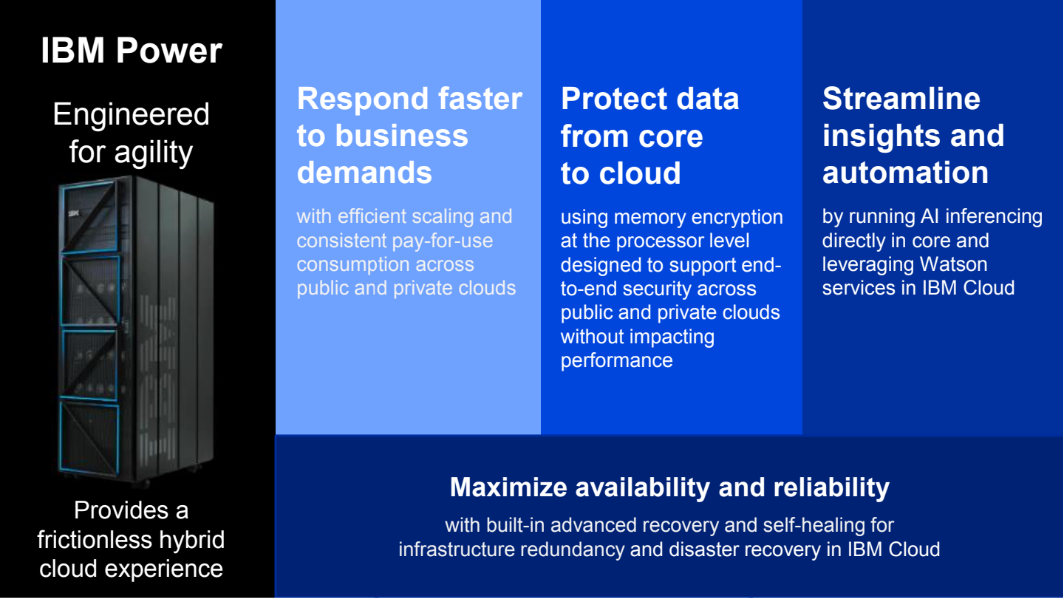 IBM Power

Engineered for agility

IBM

Provides a frictionless hybrid cloud experience

Respond faster to business demands

with efficient scaling and consistent pay-for-use consumption across public and private clouds

Protect data from core to cloud

using memory encryption at the processor level designed to support end-to-end security across public and private clouds without impacting performance

Streamline insights and automation

by running AI inferencing directly in core and leveraging Watson services in IBM Cloud

Maximize availability and reliability

with built-in advanced recovery and self-healing for infrastructure redundancy and disaster recovery in IBM Cloud